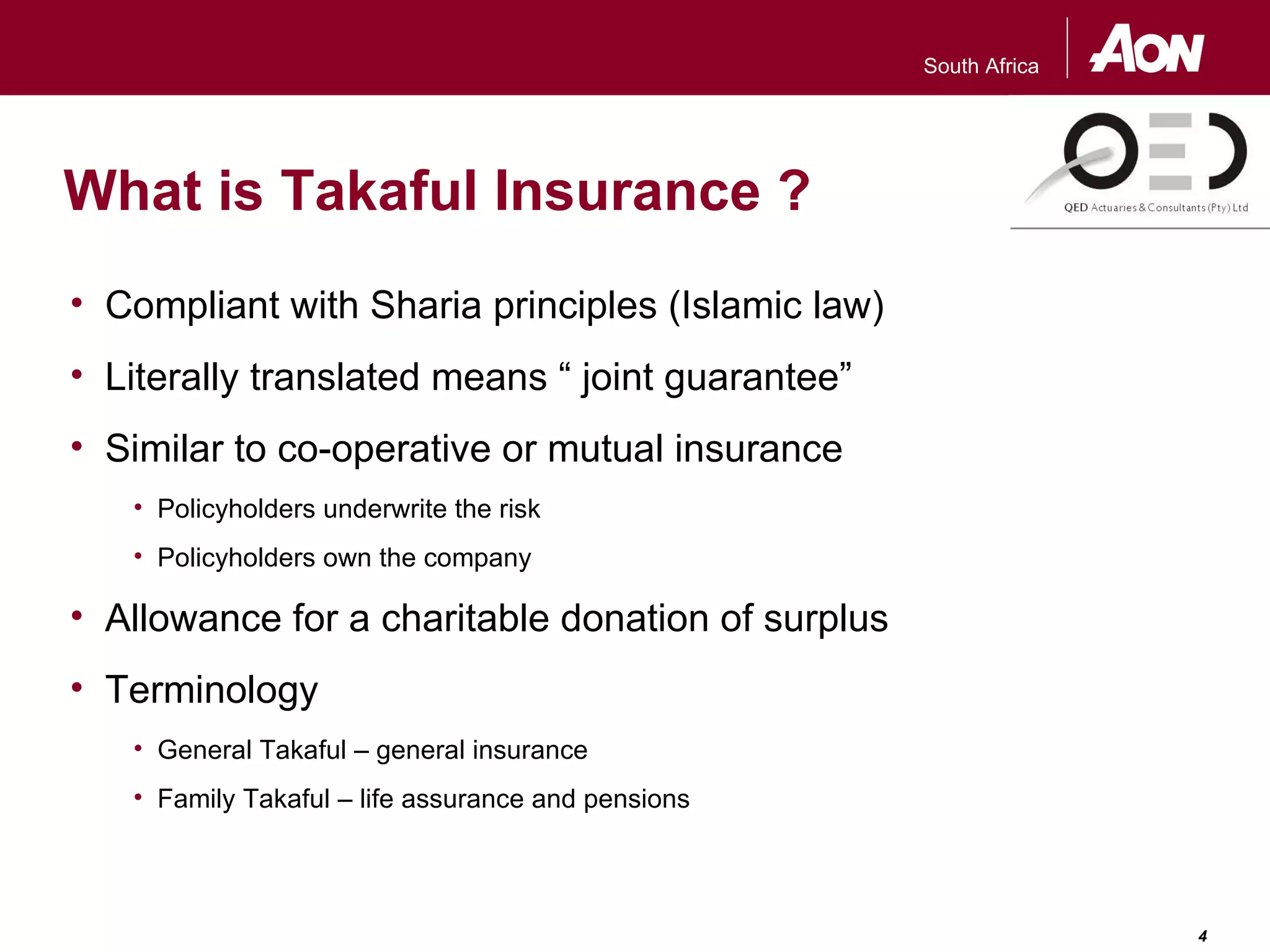 South Africa

AON

QED Actuaries & Consultants (Pty) Ltd

What is Takaful Insurance ?

• Compliant with Sharia principles (Islamic law)

• Literally translated means “ joint guarantee”

• Similar to co-operative or mutual insurance

• Policyholders underwrite the risk

• Policyholders own the company

• Allowance for a charitable donation of surplus

• Terminology

• General Takaful – general insurance

• Family Takaful – life assurance and pensions

4